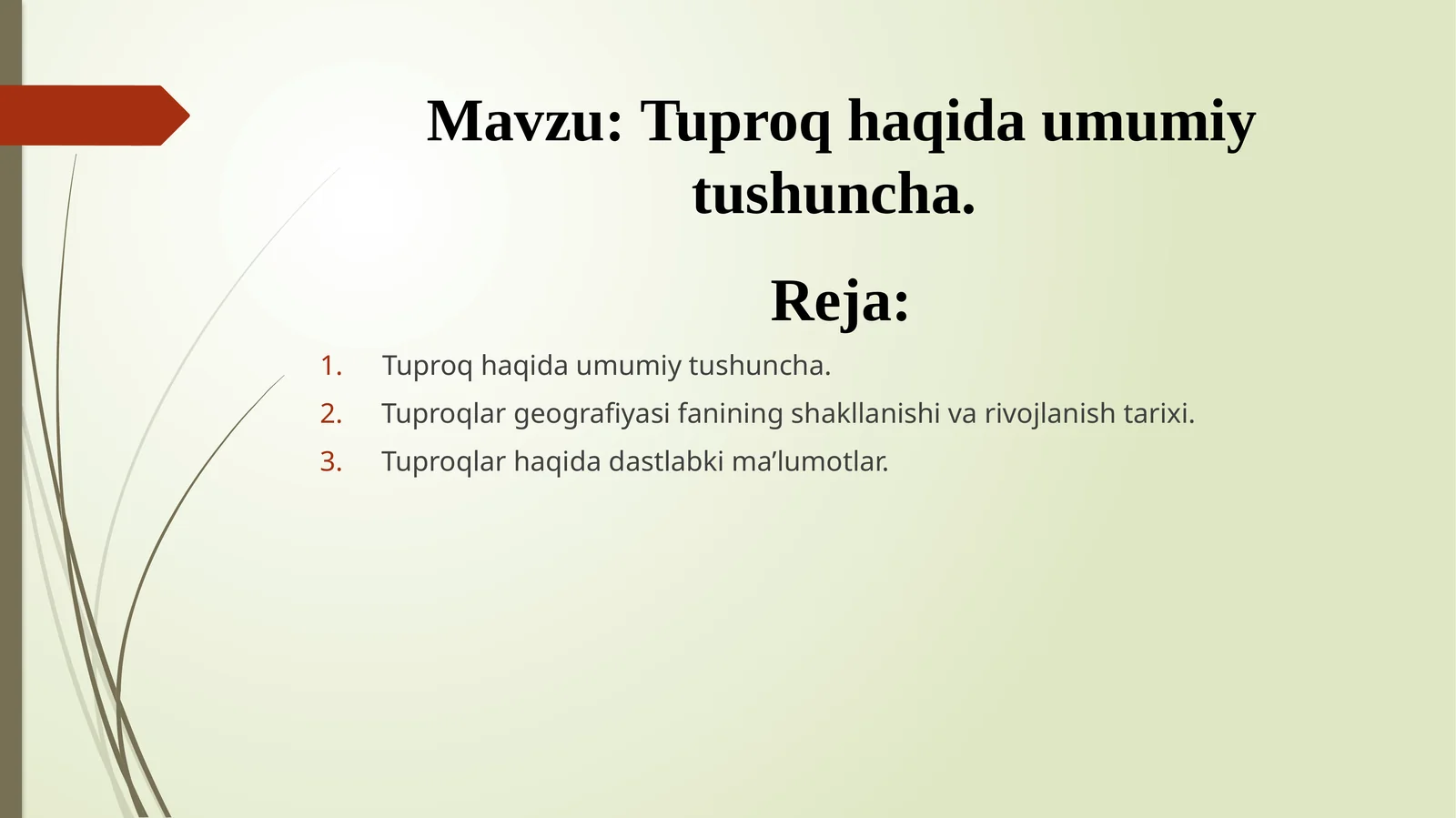 Mavzu: Tuproq haqida umumiy tushuncha.

Reja:

1. Tuproq haqida umumiy tushuncha.
2. Tuproqlar geografiyasi fanining shakllanishi va rivojlanish tarixi.
3. Tuproqlar haqida dastlabki ma’lumotlar.